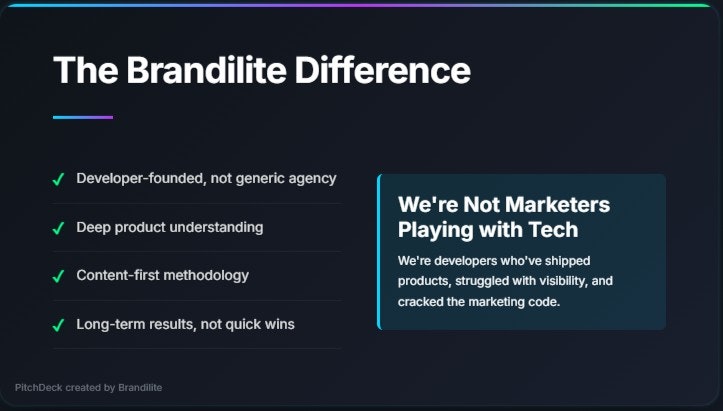 The Brandilite Difference

✓ Developer-founded, not generic agency

✓ Deep product understanding

✓ Content-first methodology

✓ Long-term results, not quick wins

We're Not Marketers Playing with Tech

We're developers who've shipped products, struggled with visibility, and cracked the marketing code.

PitchDeck created by Brandilite